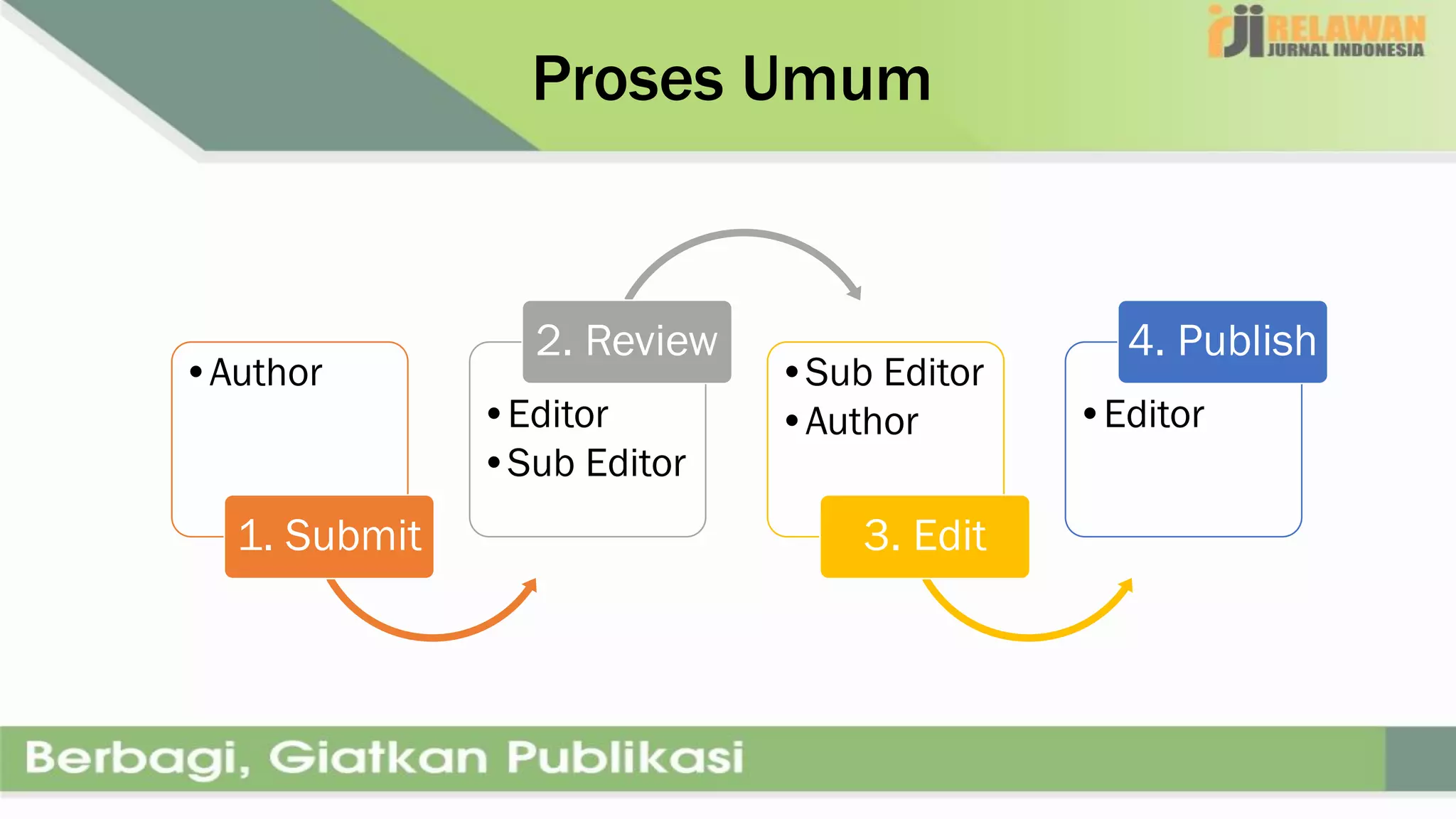 rji RELAWAN JURNAL INDONESIA

Proses Umum

• Author

1. Submit

2. Review

• Editor
• Sub Editor

• Sub Editor
• Author

3. Edit

4. Publish

• Editor

Berbagi, Giatkan Publikasi